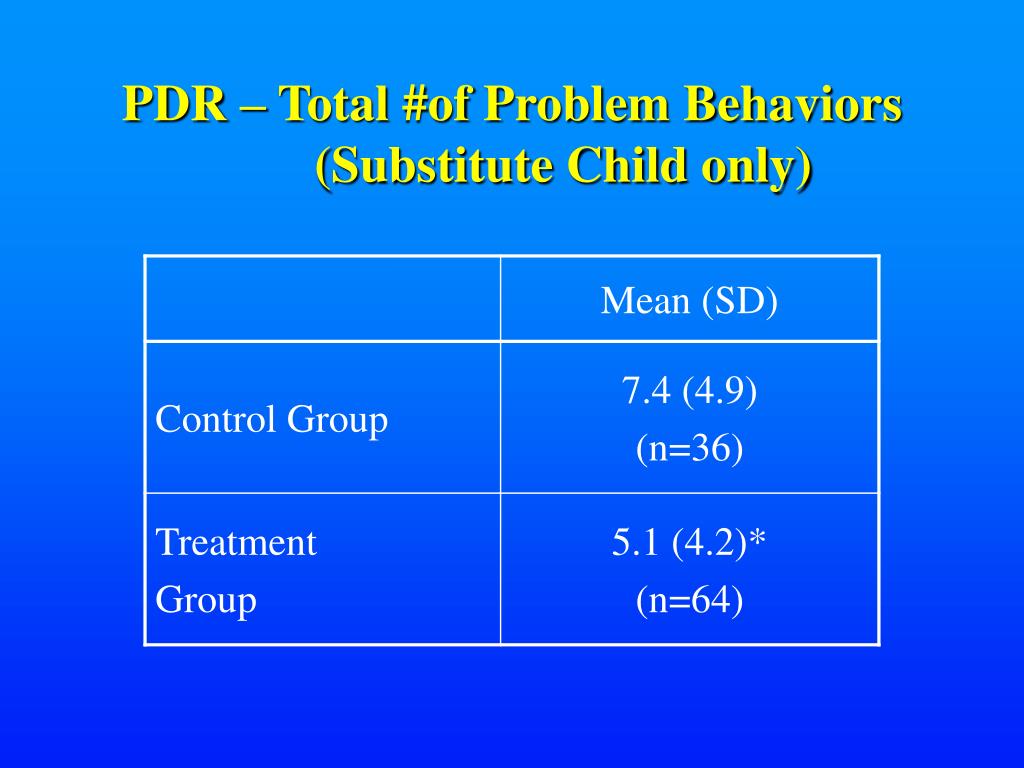 PDR – Total #of Problem Behaviors (Substitute Child only)

| | Mean (SD) |
|---|---|
| Control Group | 7.4 (4.9) (n=36) |
| Treatment Group | 5.1 (4.2)* (n=64) |